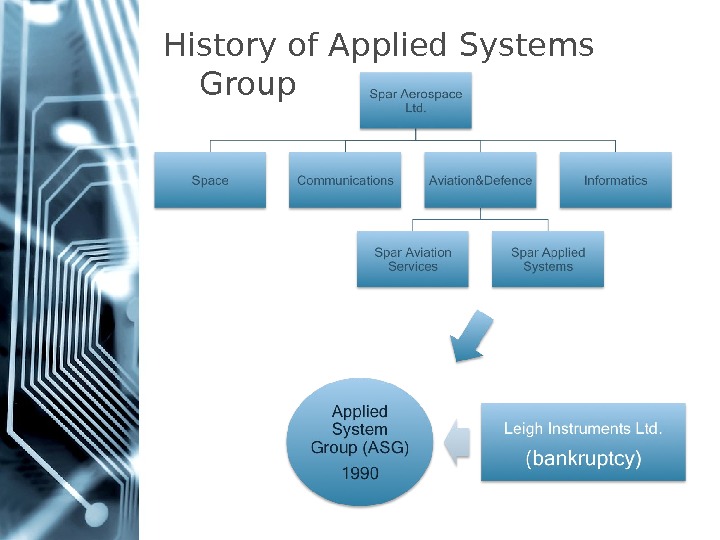 History of Applied Systems Group

Spar Aerospace Ltd.

Space

Communications

Aviation&Defence

Informatics

Spar Aviation Services

Spar Applied Systems

Applied System Group (ASG) 1990

Leigh Instruments Ltd. (bankruptcy)